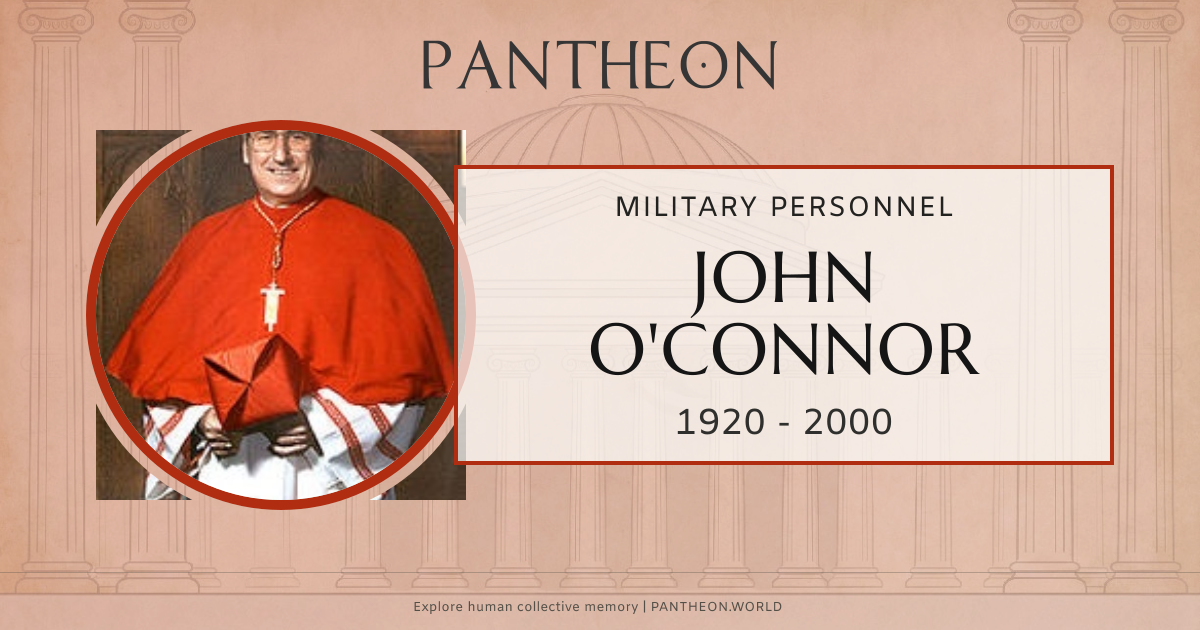 PANTHEON

MILITARY PERSONNEL

JOHN O'CONNOR

1920 - 2000

Explore human collective memory | PANTHEON.WORLD